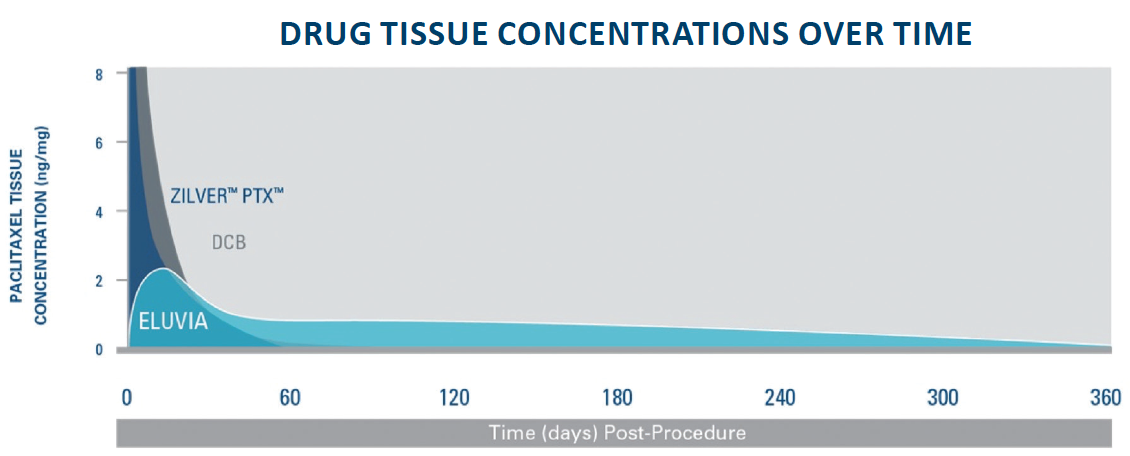 DRUG TISSUE CONCENTRATIONS OVER TIME

PACLITAXEL TISSUE CONCENTRATION (ng/mg)

8
6
4
2
0

ZILVER™ PTX™
DCB
ELUVIA

0 60 120 180 240 300 360

Time (days) Post-Procedure